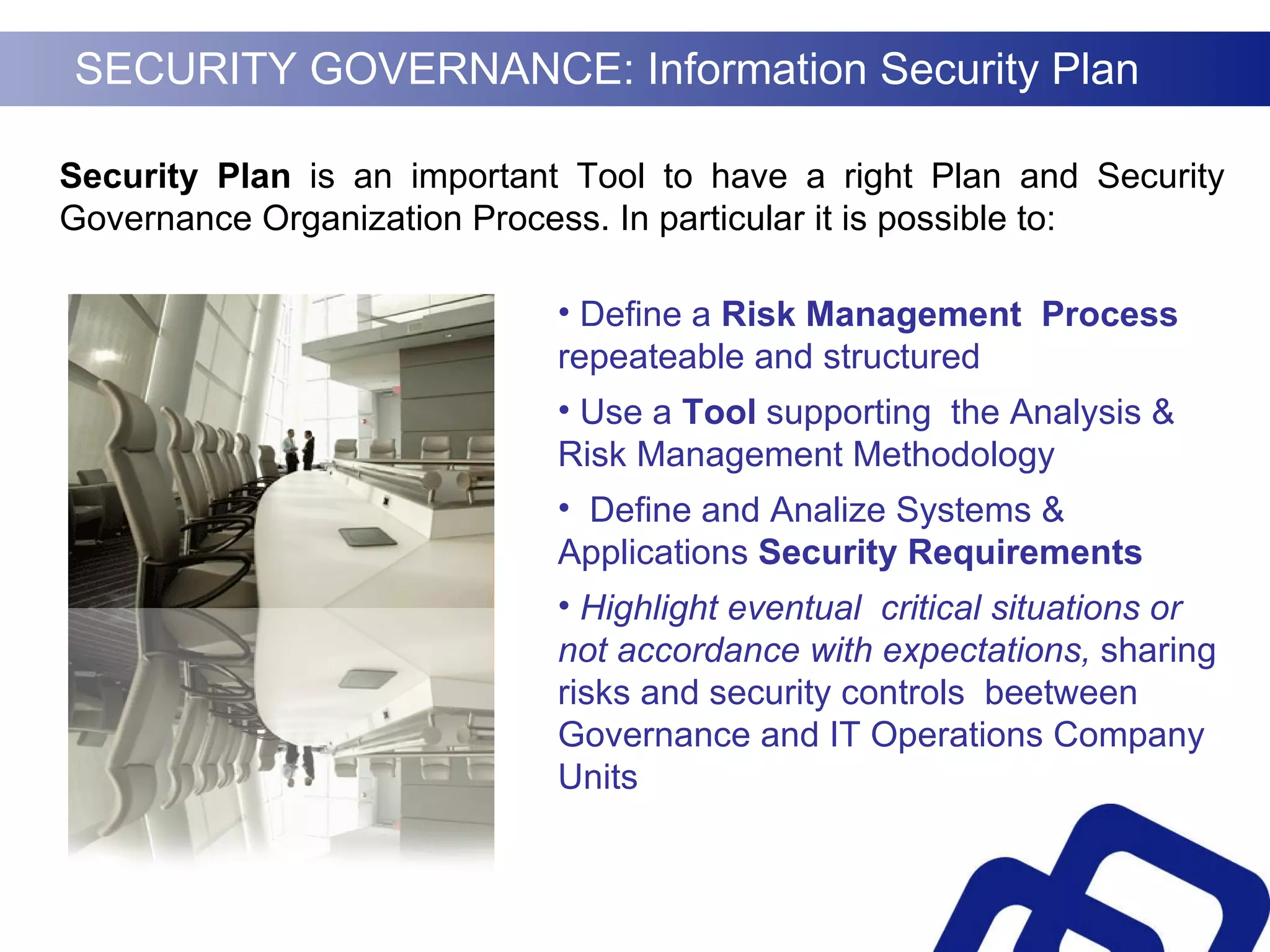 SECURITY GOVERNANCE: Information Security Plan

Security Plan is an important Tool to have a right Plan and Security Governance Organization Process. In particular it is possible to:

• Define a Risk Management Process repeateable and structured

• Use a Tool supporting the Analysis & Risk Management Methodology

• Define and Analize Systems & Applications Security Requirements

• Highlight eventual critical situations or not accordance with expectations, sharing risks and security controls beetween Governance and IT Operations Company Units